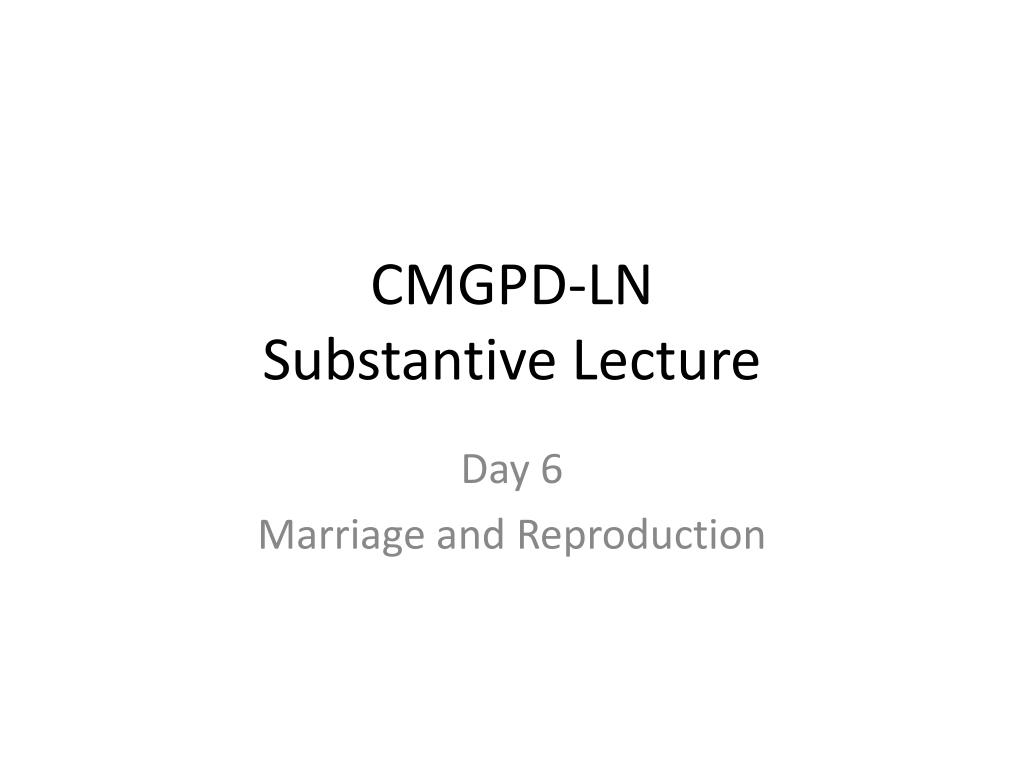 CMGPD-LN
Substantive Lecture

Day 6
Marriage and Reproduction